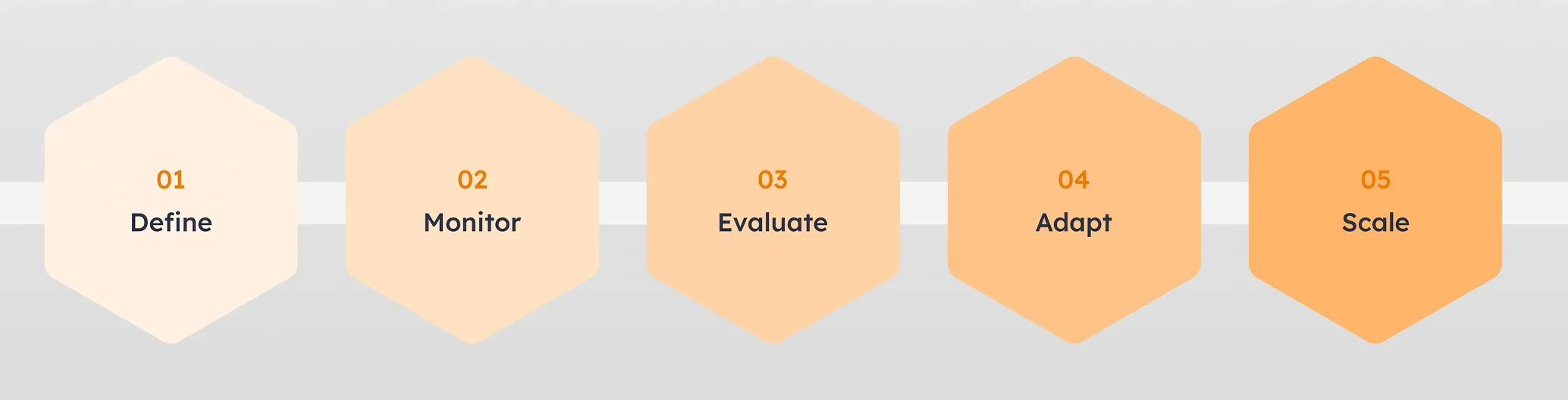 01
Define

02
Monitor

03
Evaluate

04
Adapt

05
Scale